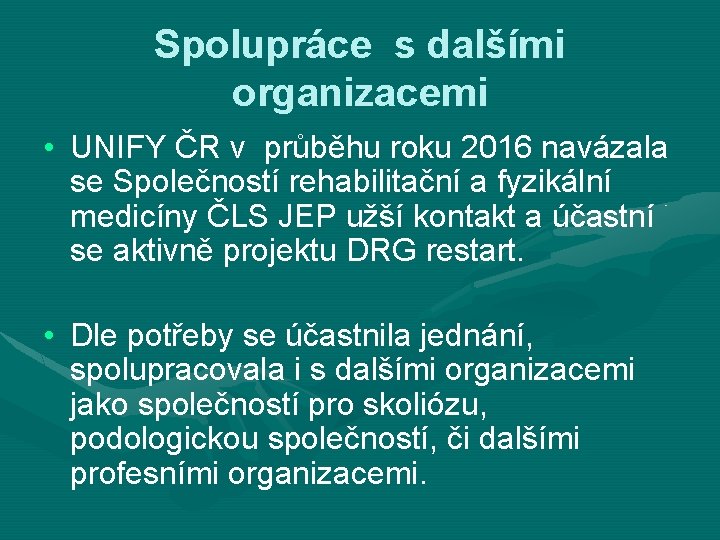 Spolupráce s dalšími organizacemi

• UNIFY ČR v průběhu roku 2016 navázala se Společností rehabilitační a fyzikální medicíny ČLS JEP užší kontakt a účastní se aktivně projektu DRG restart.

• Dle potřeby se účastnila jednání, spolupracovala i s dalšími organizacemi jako společností pro skoliózu, podologickou společností, či dalšími profesními organizacemi.